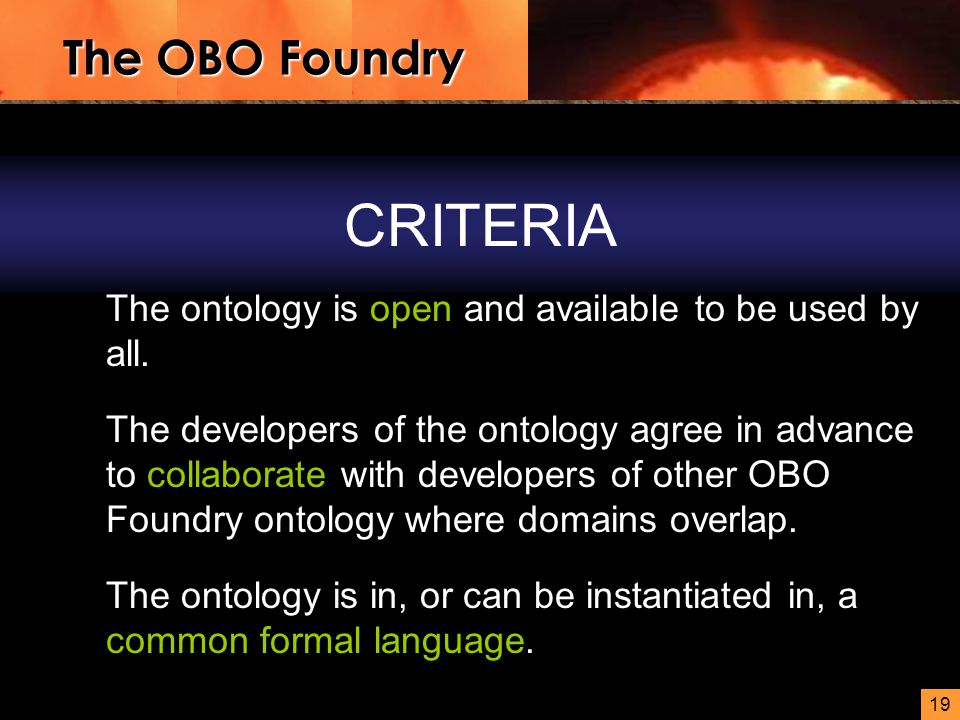 The OBO Foundry

CRITERIA

The ontology is open and available to be used by all.

The developers of the ontology agree in advance to collaborate with developers of other OBO Foundry ontology where domains overlap.

The ontology is in, or can be instantiated in, a common formal language.

19